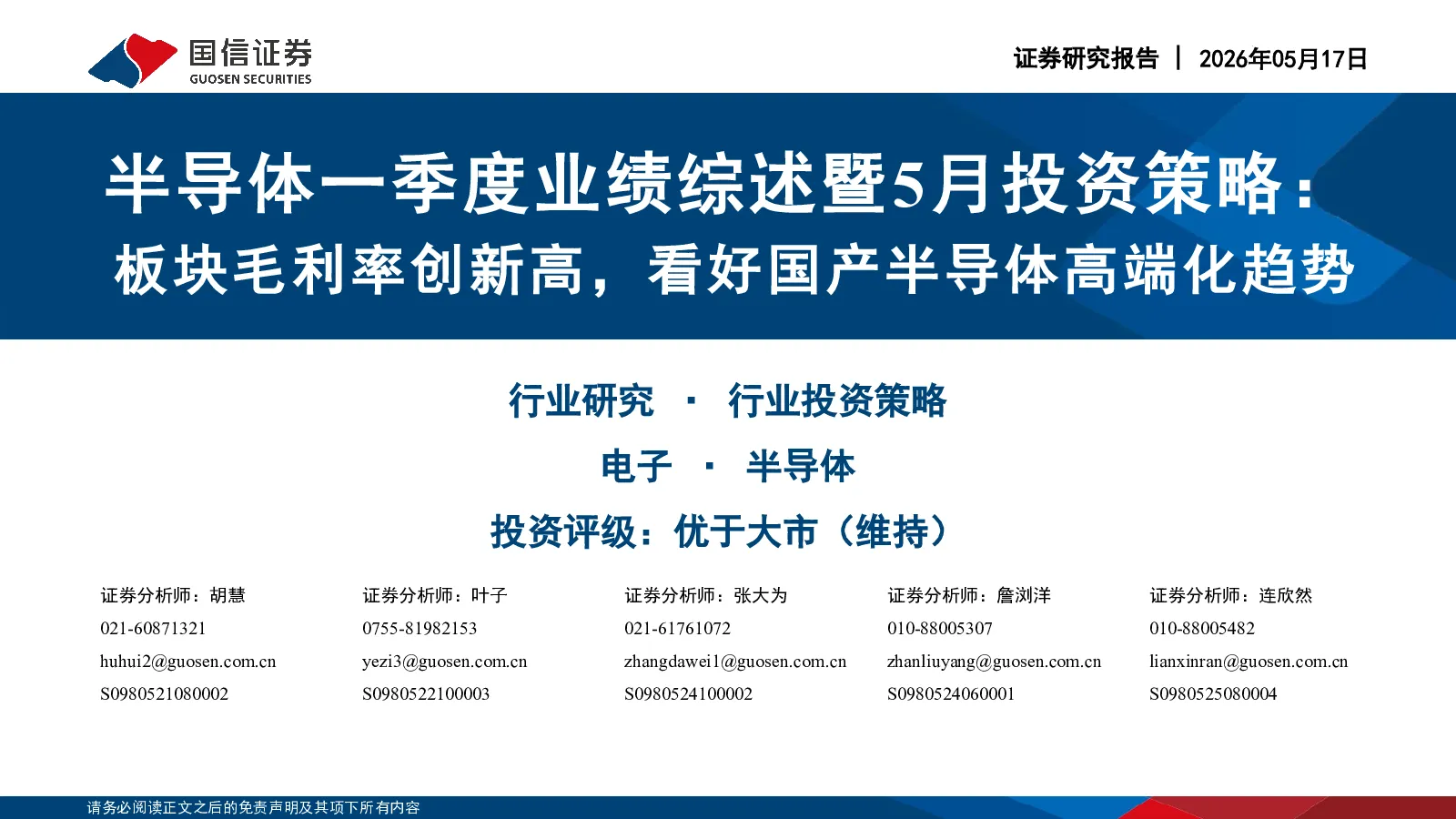 国信证券
GUOSEN SECURITIES

证券研究报告 | 2026年05月17日

半导体一季度业绩综述暨5月投资策略：
板块毛利率创新高，看好国产半导体高端化趋势

行业研究 · 行业投资策略

电子 · 半导体

投资评级：优于大市（维持）

证券分析师：胡慧
021-60871321
huhui2@guosen.com.cn
S0980521080002

证券分析师：叶子
0755-81982153
yezi3@guosen.com.cn
S0980522100003

证券分析师：张大为
021-61761072
zhangdawei1@guosen.com.cn
S0980524100002

证券分析师：詹浏洋
010-88005307
zhanliuyang@guosen.com.cn
S0980524060001

证券分析师：连欣然
010-88005482
lianxinran@guosen.com.cn
S0980525080004

请务必阅读正文之后的免责声明及其项下所有内容